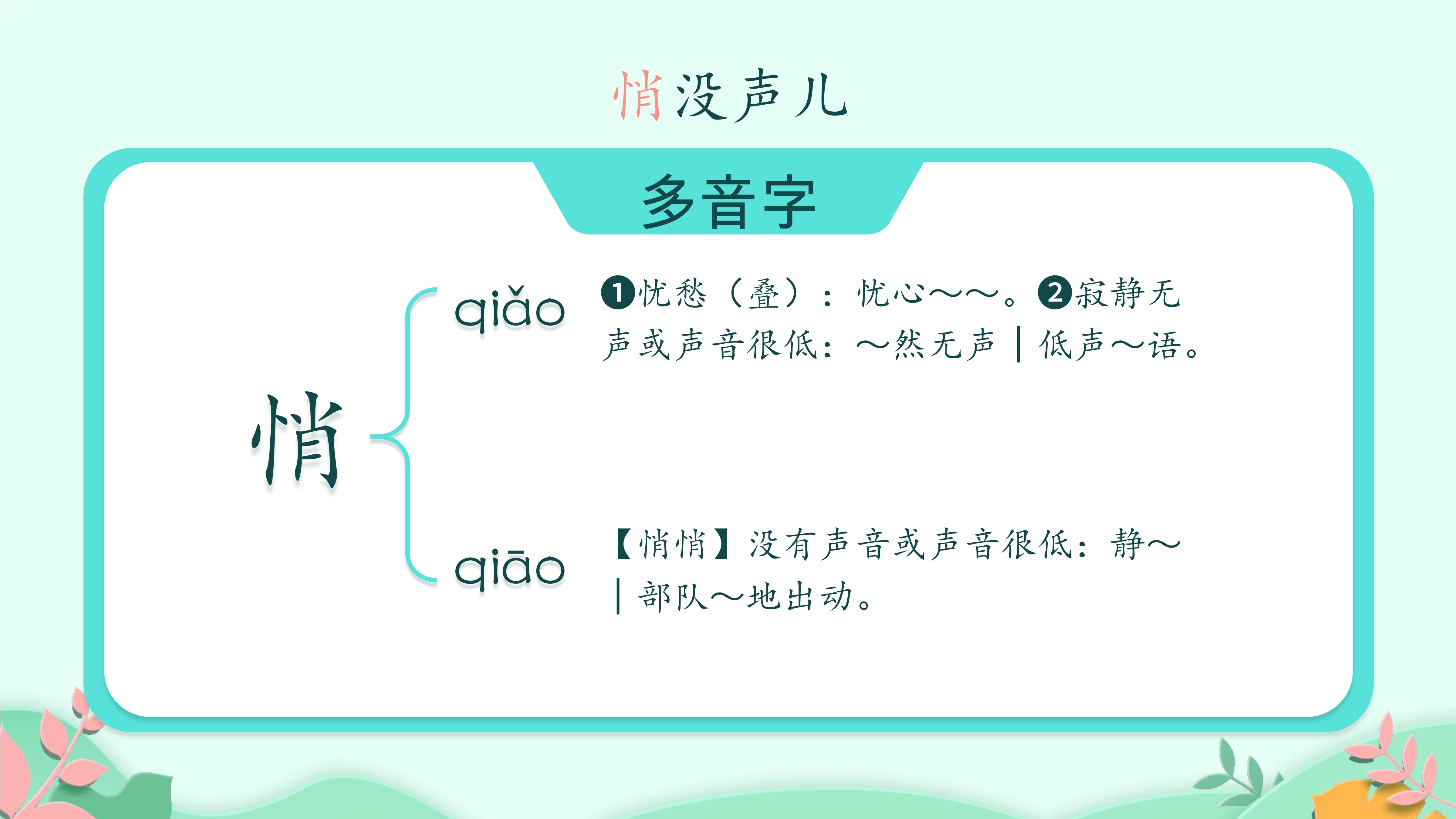 悄没声儿

多音字

悄

qiǎo ❶忧愁（叠）：忧心～～。❷寂静无声或声音很低：～然无声｜低声～语。

qiāo 【悄悄】没有声音或声音很低：静～｜部队～地出动。